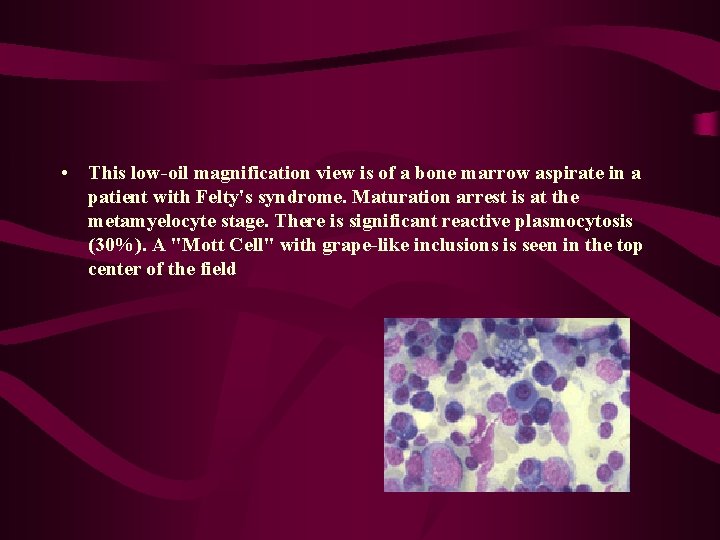 • This low-oil magnification view is of a bone marrow aspirate in a patient with Felty's syndrome. Maturation arrest is at the metamyelocyte stage. There is significant reactive plasmocytosis (30%). A "Mott Cell" with grape-like inclusions is seen in the top center of the field